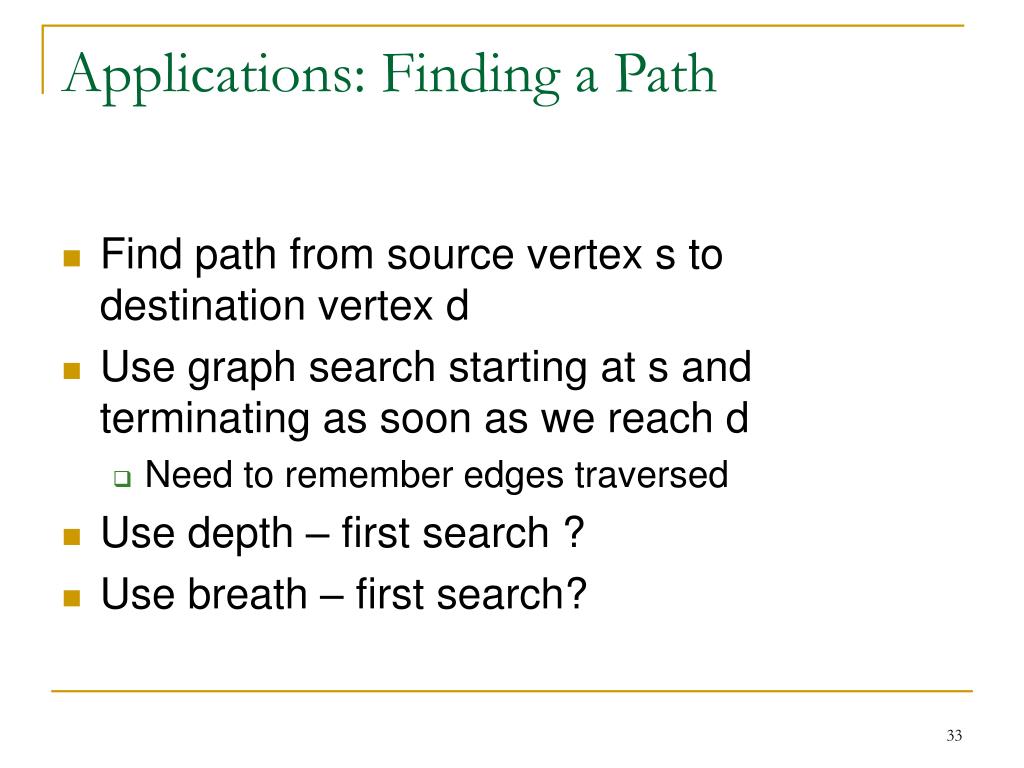 Applications: Finding a Path

Find path from source vertex s to destination vertex d

Use graph search starting at s and terminating as soon as we reach d

Need to remember edges traversed

Use depth – first search ?

Use breath – first search?

33